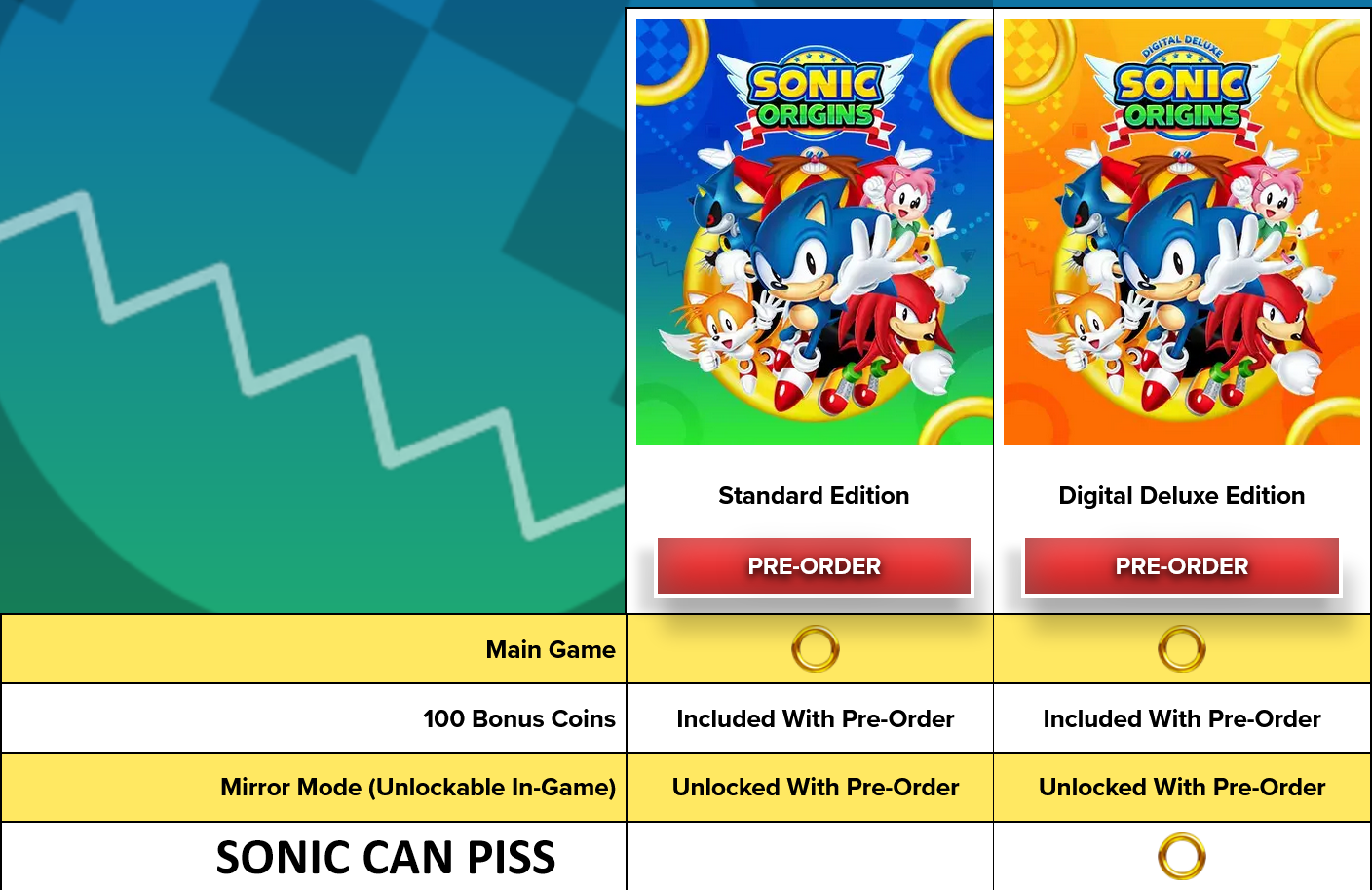 SONIC ORIGINS

DIGITAL DELUXE SONIC ORIGINS

|  | Standard Edition PRE-ORDER | Digital Deluxe Edition PRE-ORDER |
|---|---|---|
| Main Game |  |  |
| 100 Bonus Coins | Included With Pre-Order | Included With Pre-Order |
| Mirror Mode (Unlockable In-Game) | Unlocked With Pre-Order | Unlocked With Pre-Order |
| SONIC CAN PISS |  |  |